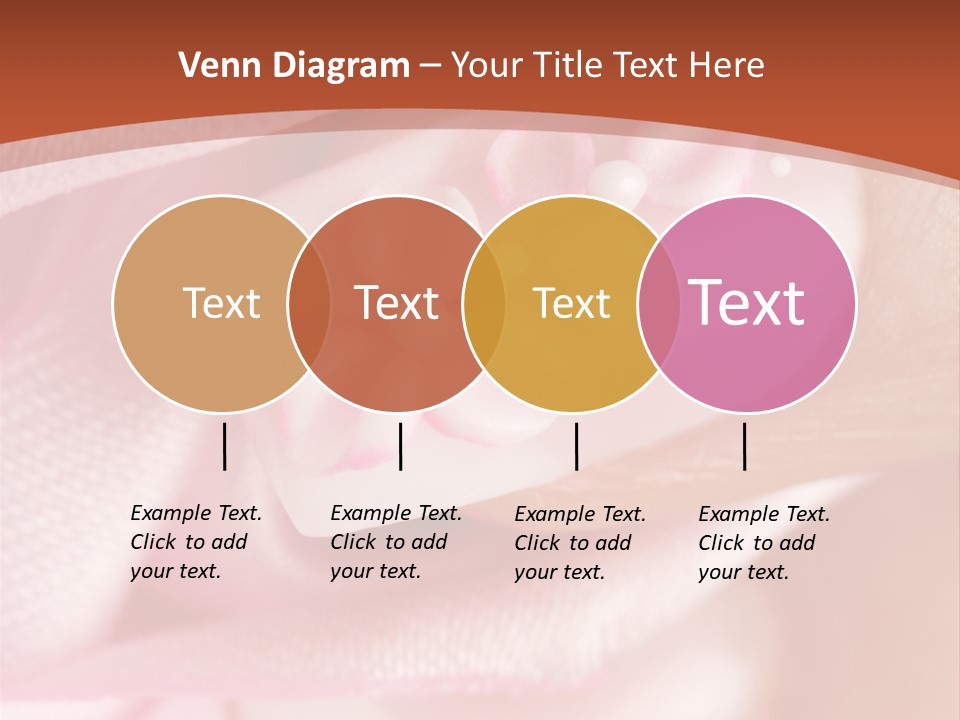 Venn Diagram – Your Title Text Here

Text

Text

Text

Text

Example Text. Click to add your text.

Example Text. Click to add your text.

Example Text. Click to add your text.

Example Text. Click to add your text.